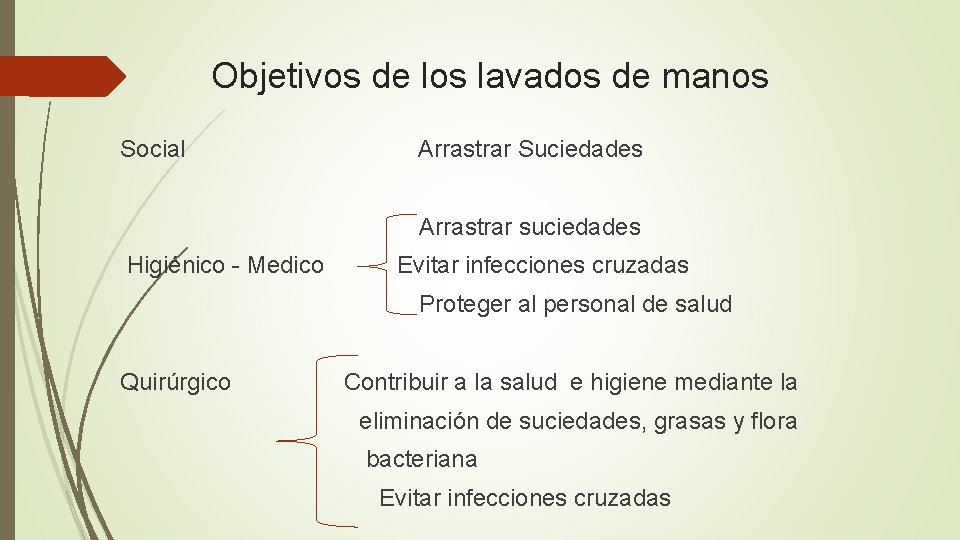 Objetivos de los lavados de manos

Social

Arrastrar Suciedades

Higiénico - Medico

Arrastrar suciedades
Evitar infecciones cruzadas
Proteger al personal de salud

Quirúrgico

Contribuir a la salud e higiene mediante la eliminación de suciedades, grasas y flora bacteriana
Evitar infecciones cruzadas